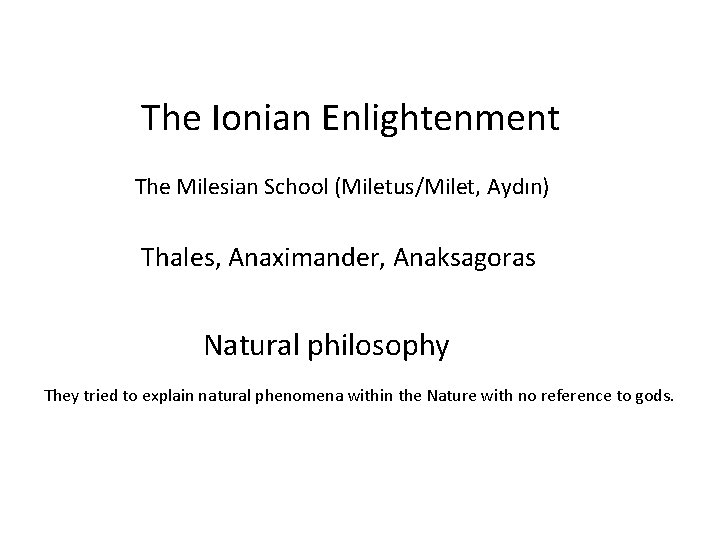 The Ionian Enlightenment

The Milesian School (Miletus/Milet, Aydın)

Thales, Anaximander, Anaksagoras

Natural philosophy

They tried to explain natural phenomena within the Nature with no reference to gods.